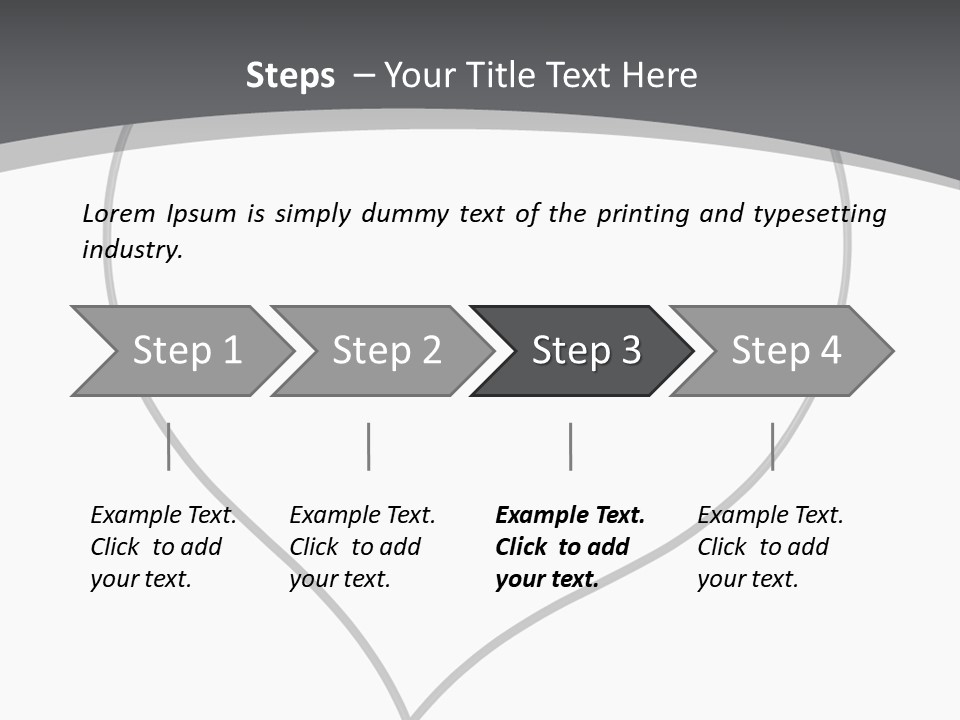 Steps – Your Title Text Here

Lorem Ipsum is simply dummy text of the printing and typesetting industry.

Step 1

Step 2

Step 3

Step 4

Example Text. Click to add your text.

Example Text. Click to add your text.

Example Text. Click to add your text.

Example Text. Click to add your text.